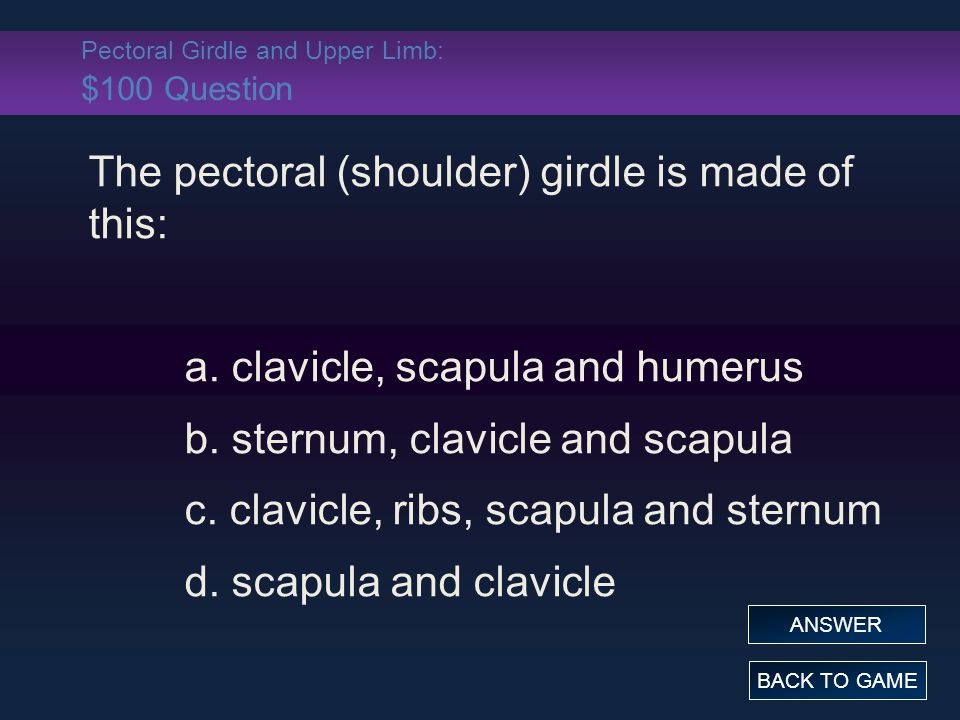 Pectoral Girdle and Upper Limb:
\$100 Question

The pectoral (shoulder) girdle is made of this:

a. clavicle, scapula and humerus

b. sternum, clavicle and scapula

c. clavicle, ribs, scapula and sternum

d. scapula and clavicle

ANSWER

BACK TO GAME